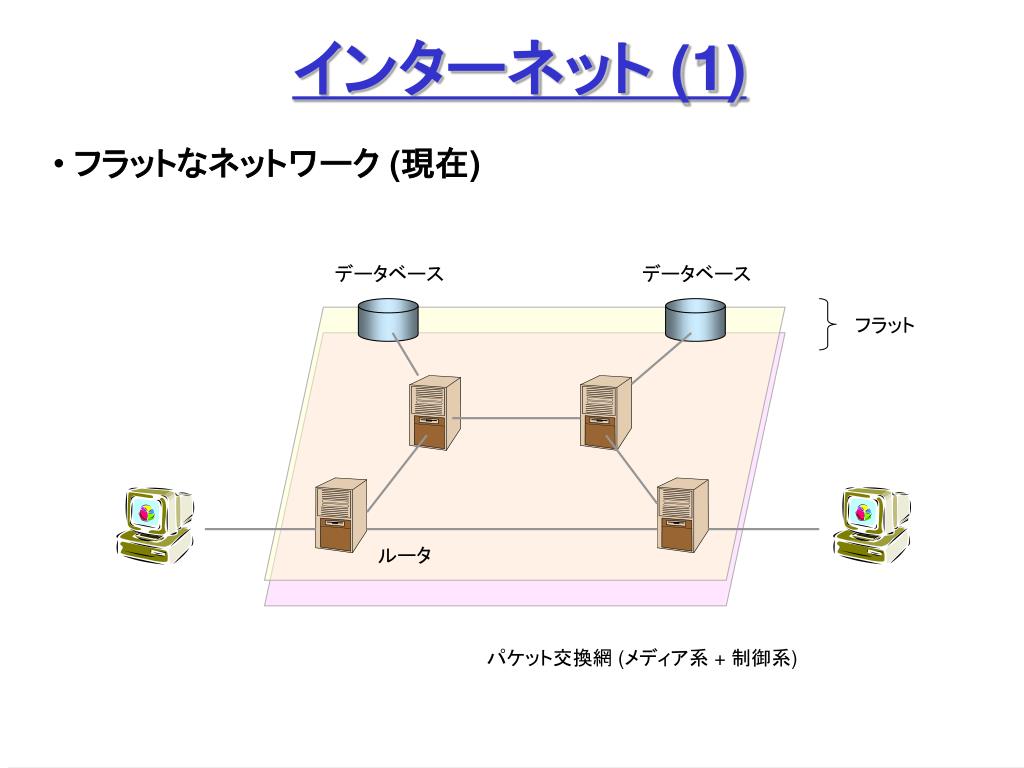 インターネット (1)

• フラットなネットワーク (現在)

データベース

データベース

フラット

ルータ

パケット交換網 (メディア系 + 制御系)